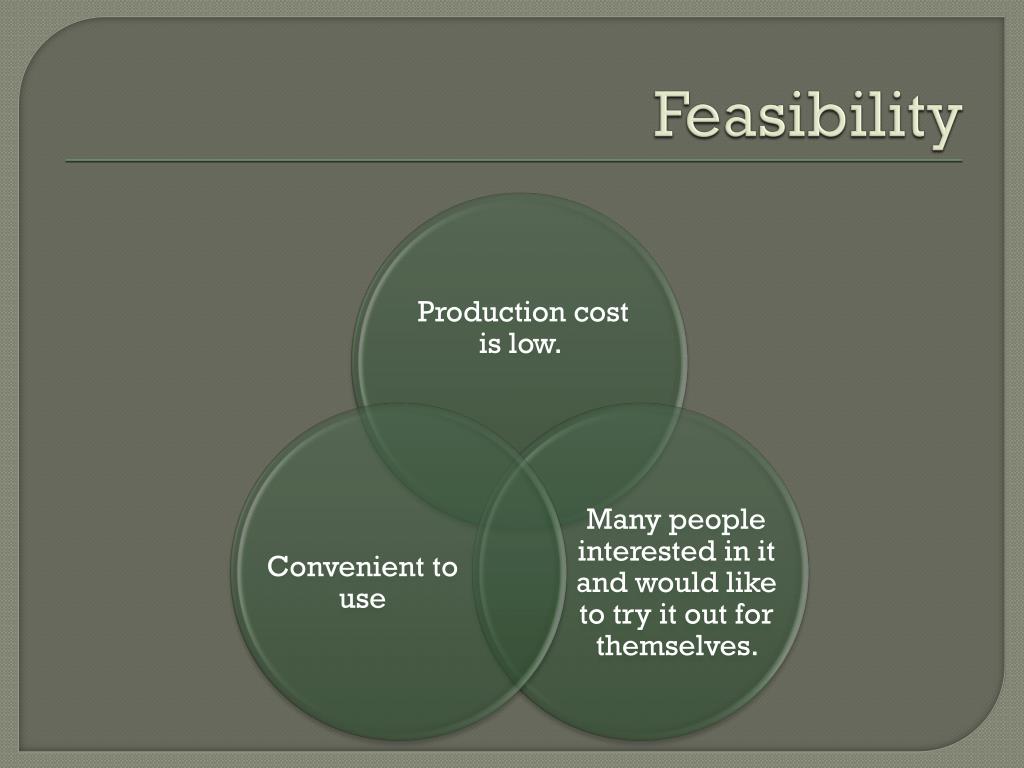 Feasibility

Production cost is low.

Convenient to use

Many people interested in it and would like to try it out for themselves.